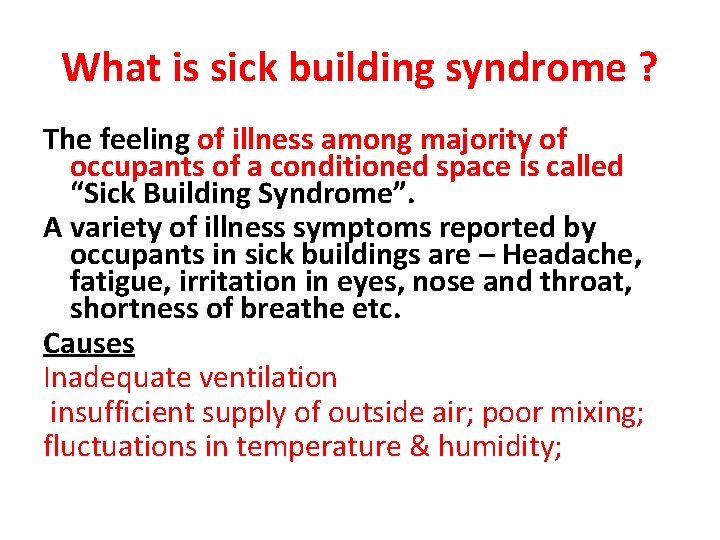 What is sick building syndrome ?

The feeling of illness among majority of occupants of a conditioned space is called “Sick Building Syndrome”.

A variety of illness symptoms reported by occupants in sick buildings are – Headache, fatigue, irritation in eyes, nose and throat, shortness of breathe etc.

Causes

Inadequate ventilation

insufficient supply of outside air; poor mixing;

fluctuations in temperature & humidity;